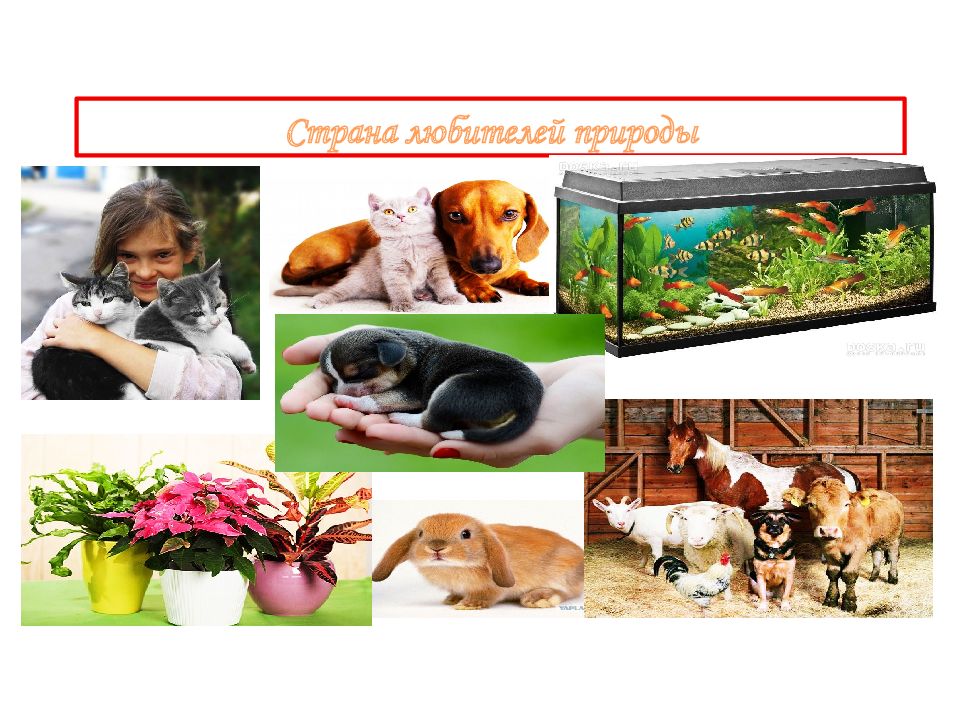 Страна любителей природы